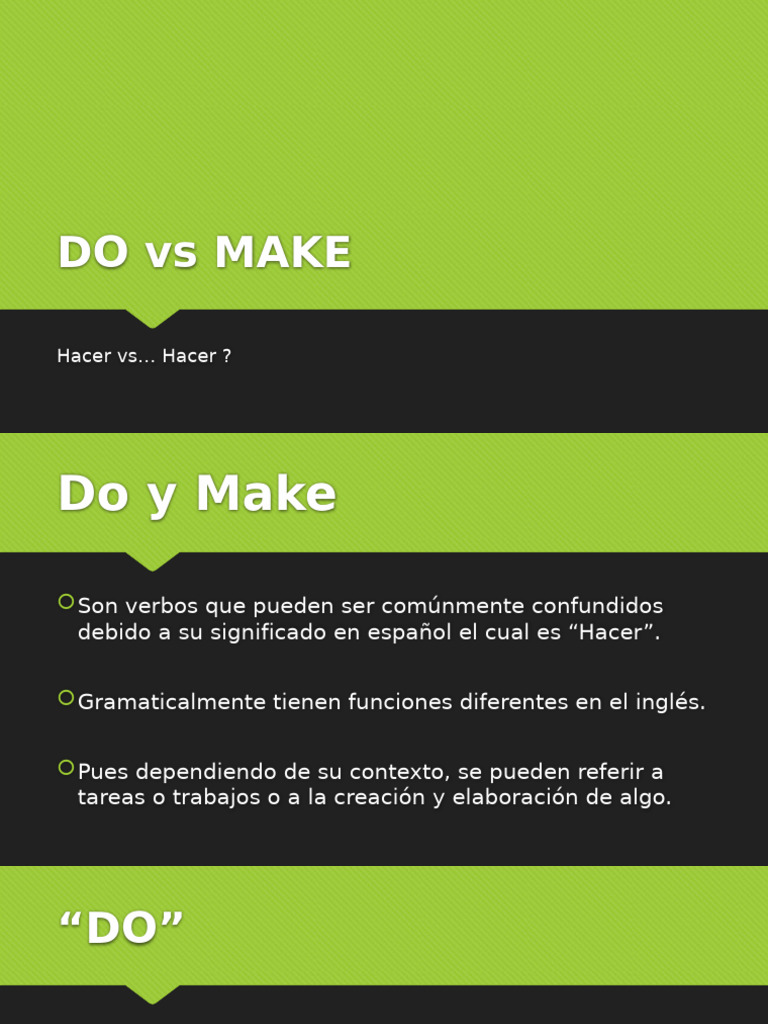 DO vs MAKE

Hacer vs… Hacer ?

Do y Make

Son verbos que pueden ser comúnmente confundidos debido a su significado en español el cual es “Hacer”.

Gramaticalmente tienen funciones diferentes en el inglés.

Pues dependiendo de su contexto, se pueden referir a tareas o trabajos o a la creación y elaboración de algo.

“DO”